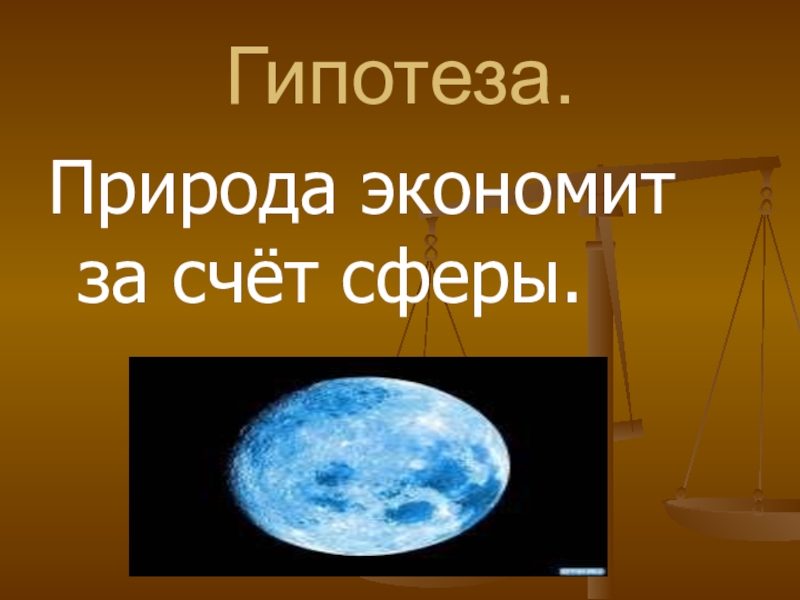 Гипотеза.

Природа экономит за счёт сферы.